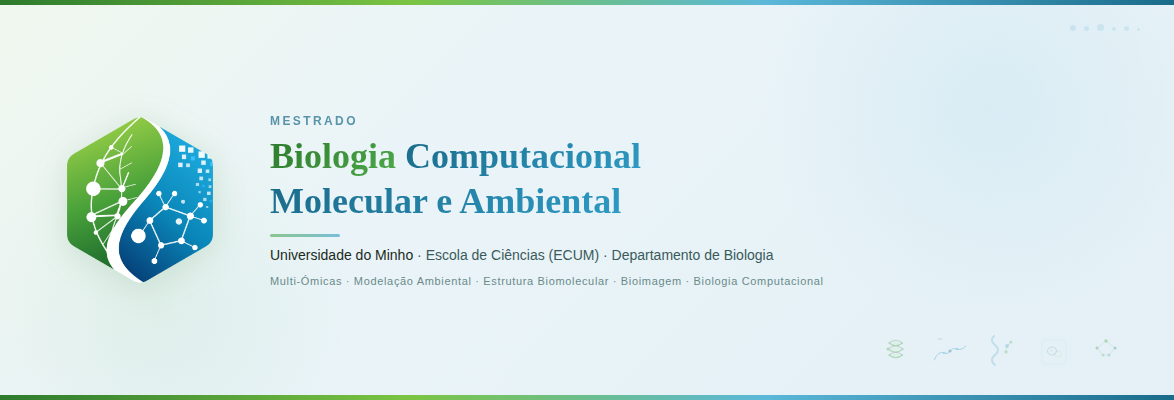 MESTRADO

Biologia Computacional
Molecular e Ambiental

Universidade do Minho · Escola de Ciências (ECUM) · Departamento de Biologia

Multi-Ómicas · Modelação Ambiental · Estrutura Biomolecular · Bioimagem · Biologia Computacional